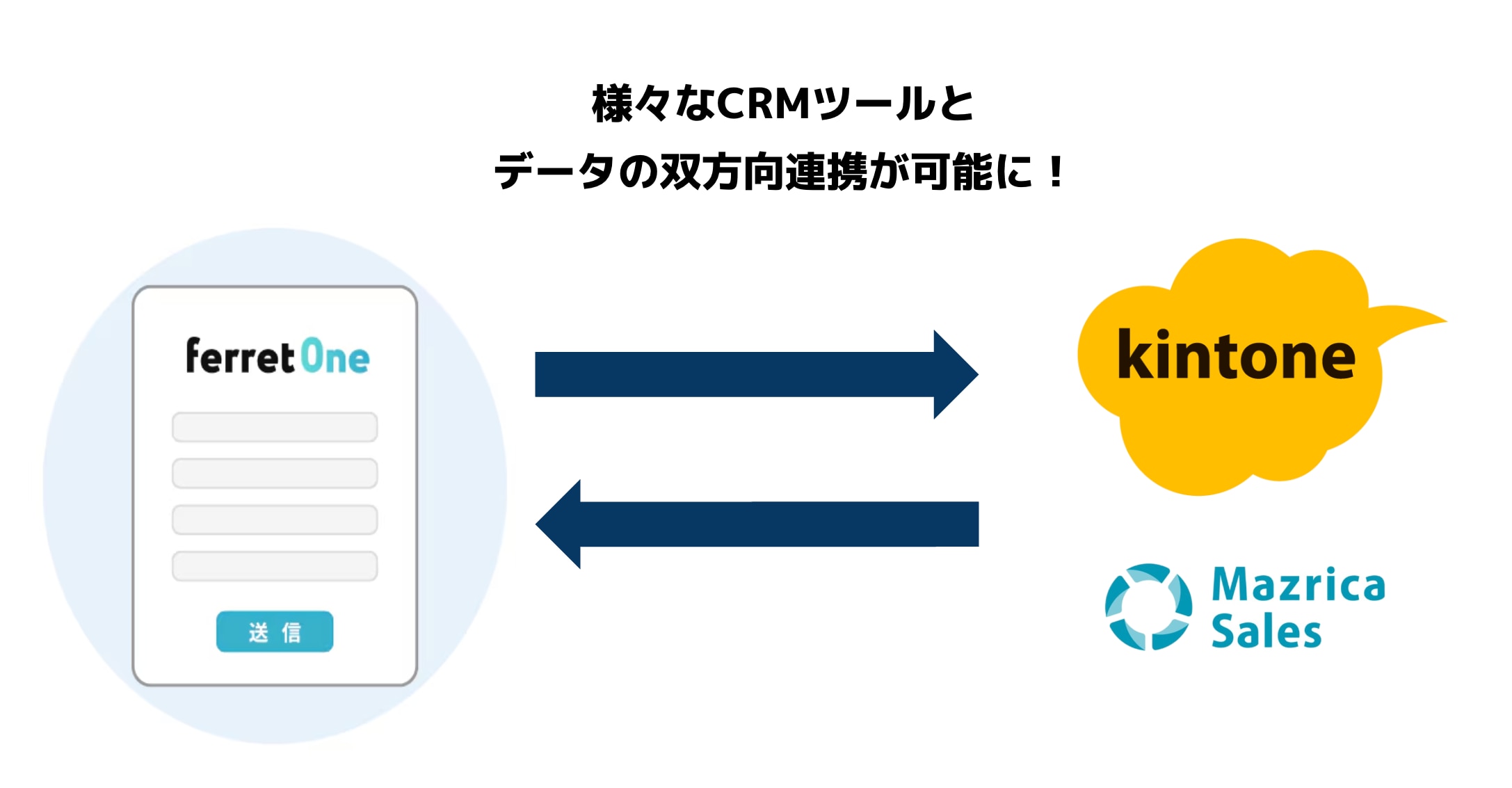 様々なCRMツールと
データの双方向連携が可能に！

ferret One

送 信

kintone

Mazrica
Sales